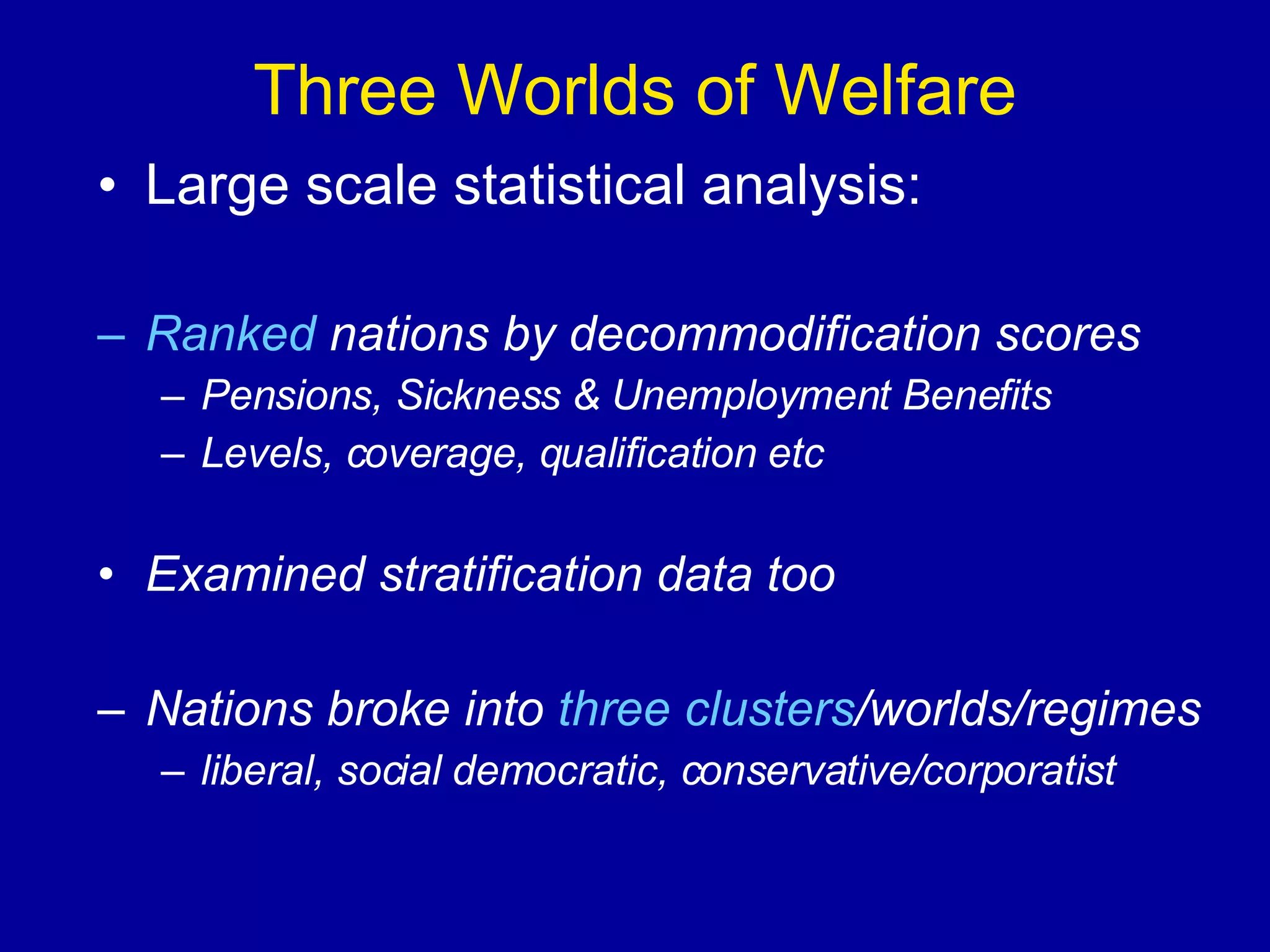 Three Worlds of Welfare

• Large scale statistical analysis:

– Ranked nations by decommodification scores
– Pensions, Sickness & Unemployment Benefits
– Levels, coverage, qualification etc

• Examined stratification data too

– Nations broke into three clusters/worlds/regimes
– liberal, social democratic, conservative/corporatist